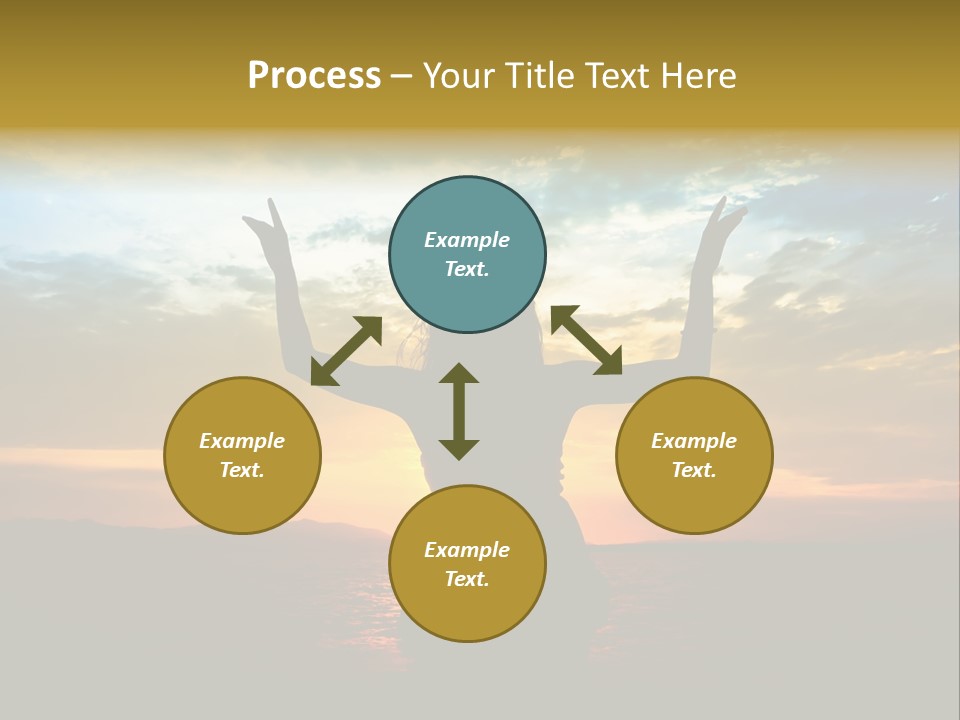 Process – Your Title Text Here

Example Text.

Example Text.

Example Text.

Example Text.